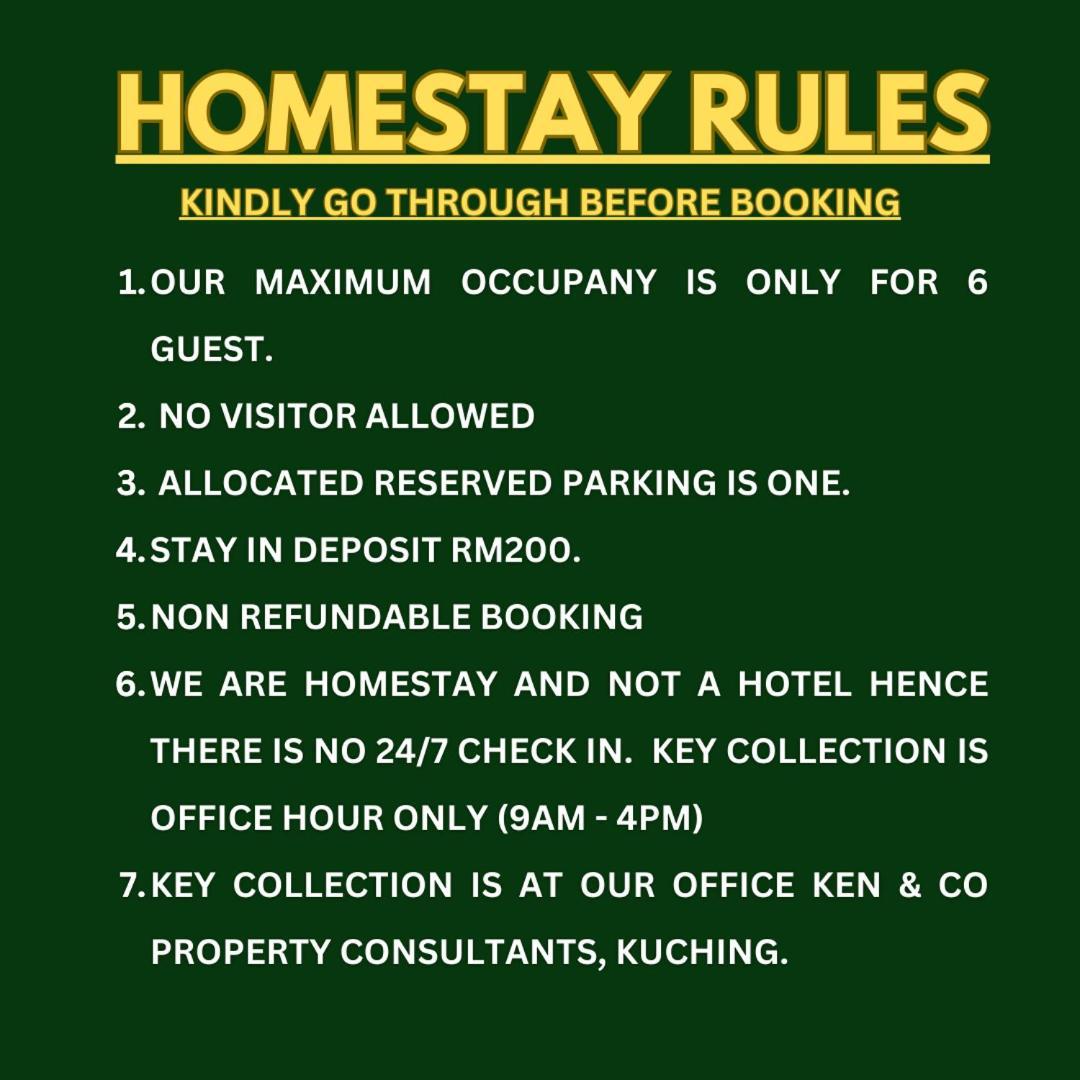 HOMESTAY RULES

KINDLY GO THROUGH BEFORE BOOKING

1. OUR MAXIMUM OCCUPANY IS ONLY FOR 6 GUEST.
2. NO VISITOR ALLOWED
3. ALLOCATED RESERVED PARKING IS ONE.
4. STAY IN DEPOSIT RM200.
5. NON REFUNDABLE BOOKING
6. WE ARE HOMESTAY AND NOT A HOTEL HENCE THERE IS NO 24/7 CHECK IN. KEY COLLECTION IS OFFICE HOUR ONLY (9AM - 4PM)
7. KEY COLLECTION IS AT OUR OFFICE KEN & CO PROPERTY CONSULTANTS, KUCHING.